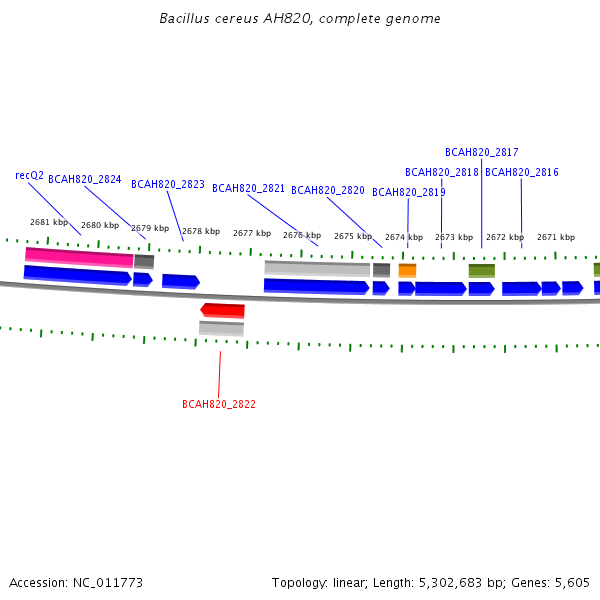 Bacillus cereus AH820, complete genome

BCAH820_2817
BCAH820_2818 BCAH820_2816
recQ2 BCAH820_2824 BCAH820_2823 BCAH820_2821 BCAH820_2820 BCAH820_2819

2681 kbp 2680 kbp 2679 kbp 2678 kbp 2677 kbp 2676 kbp 2675 kbp 2674 kbp 2673 kbp 2672 kbp 2671 kbp

BCAH820_2822

Accession: NC_011773

Topology: linear; Length: 5,302,683 bp; Genes: 5,605